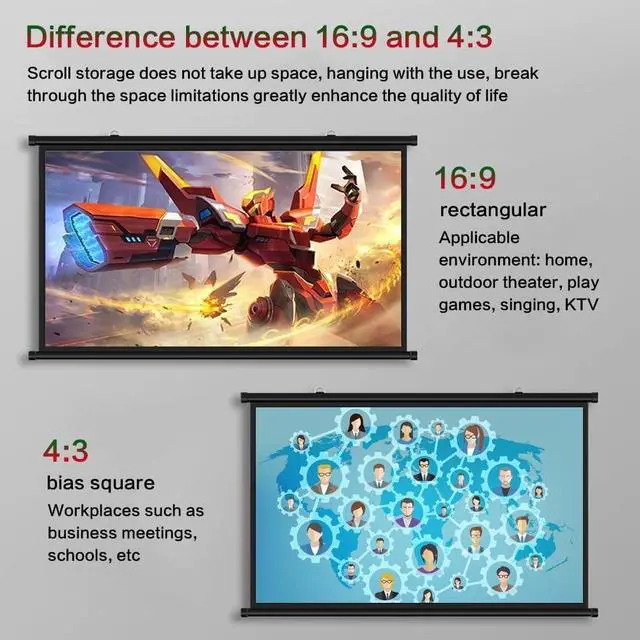 Difference between 16:9 and 4:3

Scroll storage does not take up space, hanging with the use, break through the space limitations greatly enhance the quality of life

16:9

rectangular

Applicable environment: home, outdoor theater, play games, singing, KTV

4:3

bias square

Workplaces such as business meetings, schools, etc